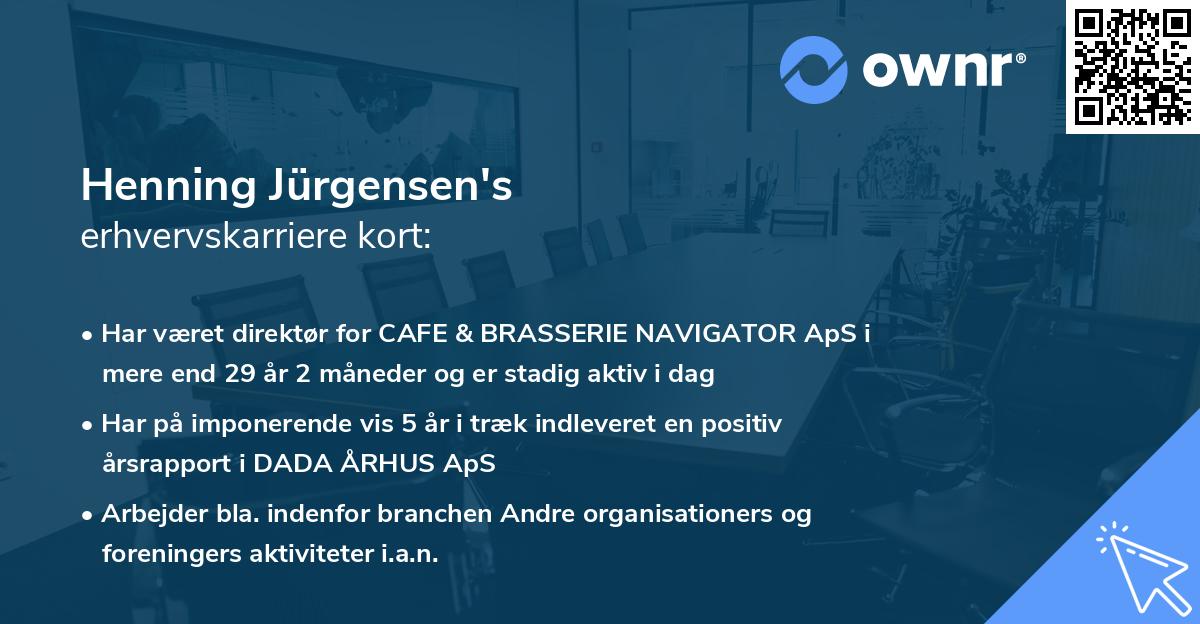 ownr®

Henning Jürgensen's
erhvervskarriere kort:

• Har været direktør for CAFE & BRASSERIE NAVIGATOR ApS i mere end 29 år 2 måneder og er stadig aktiv i dag

• Har på imponerende vis 5 år i træk indleveret en positiv årsrapport i DADA ÅRHUS ApS

• Arbejder bla. indenfor branchen Andre organisationers og foreningers aktiviteter i.a.n.